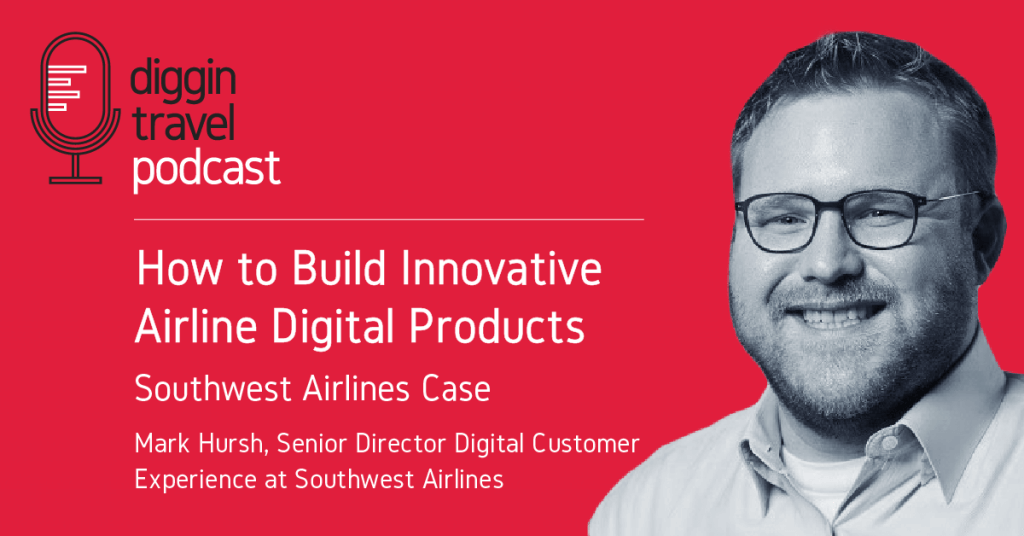 diggin
travel
podcast

How to Build Innovative Airline Digital Products

Southwest Airlines Case

Mark Hursh, Senior Director Digital Customer Experience at Southwest Airlines